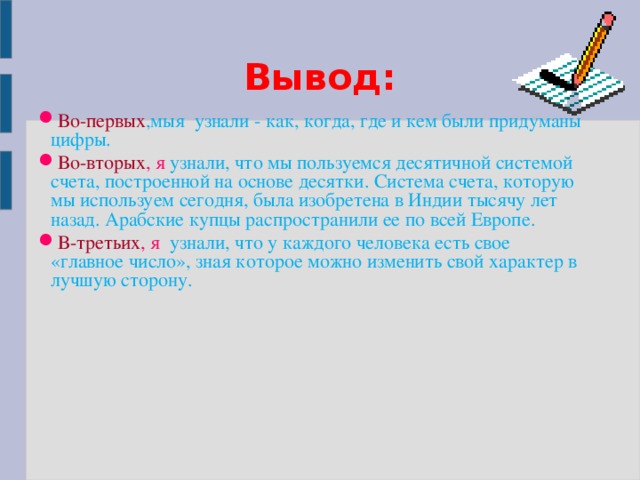 Вывод:

Во-первых,мыя узнали - как, когда, где и кем были придуманы цифры.

Во-вторых, я узнали, что мы пользуемся десятичной системой счета, построенной на основе десятки. Система счета, которую мы используем сегодня, была изобретена в Индии тысячу лет назад. Арабские купцы распространили ее по всей Европе.

В-третьих, я узнали, что у каждого человека есть свое «главное число», зная которое можно изменить свой характер в лучшую сторону.